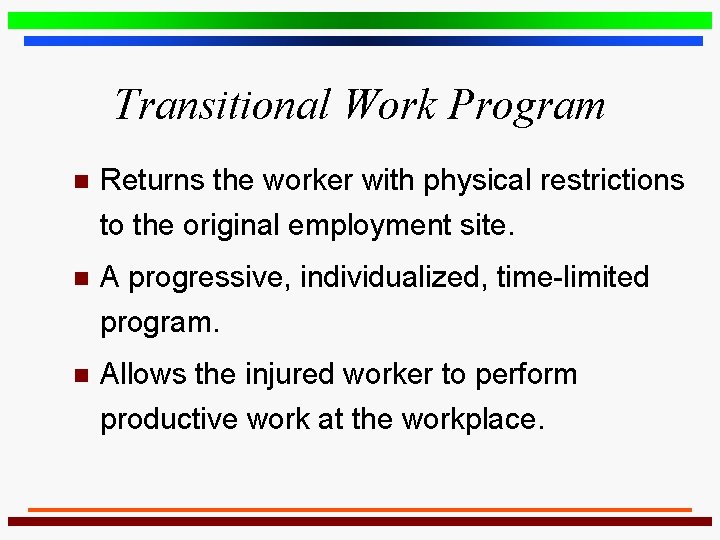 Transitional Work Program

- Returns the worker with physical restrictions to the original employment site.
- A progressive, individualized, time-limited program.
- Allows the injured worker to perform productive work at the workplace.